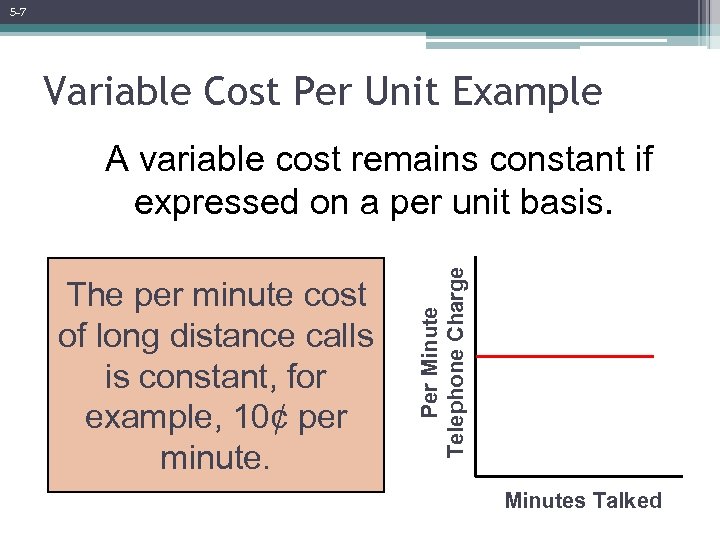 5-7

Variable Cost Per Unit Example

A variable cost remains constant if expressed on a per unit basis.

The per minute cost of long distance calls is constant, for example, 10¢ per minute.

Per Minute Telephone Charge

Minutes Talked